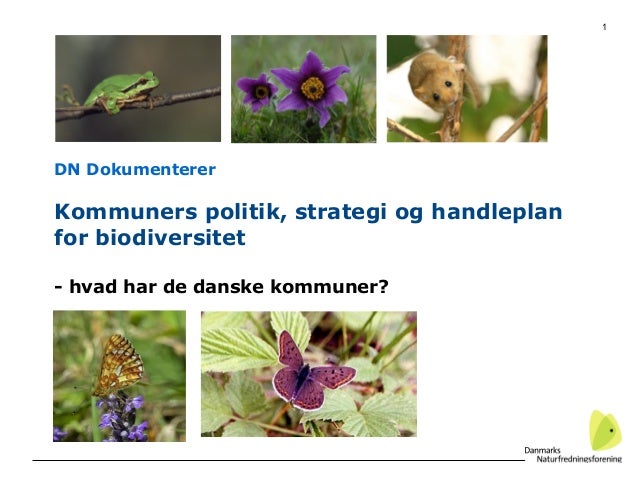 1

DN Dokumenterer

Kommuners politik, strategi og handleplan for biodiversitet

- hvad har de danske kommuner?

Danmarks Naturfredningsforening